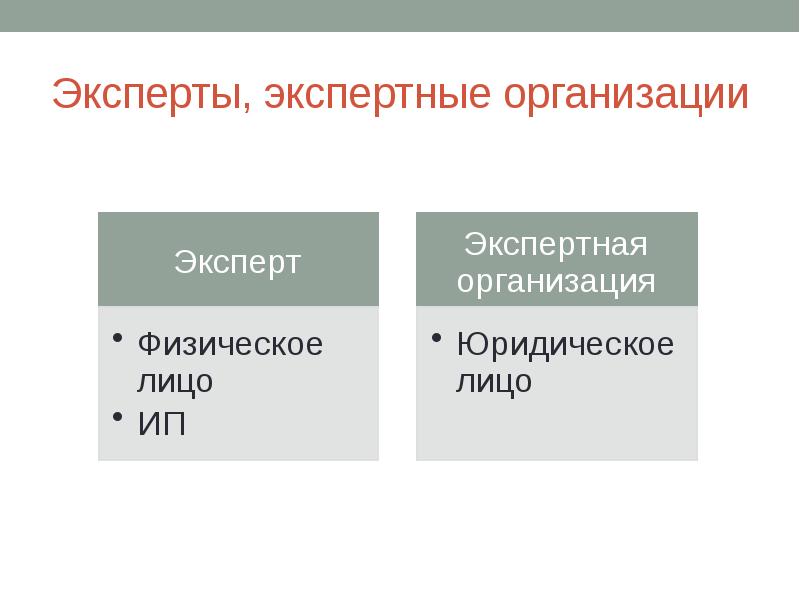 Эксперты, экспертные организации

Эксперт

• Физическое лицо
• ИП

Экспертная организация

• Юридическое лицо